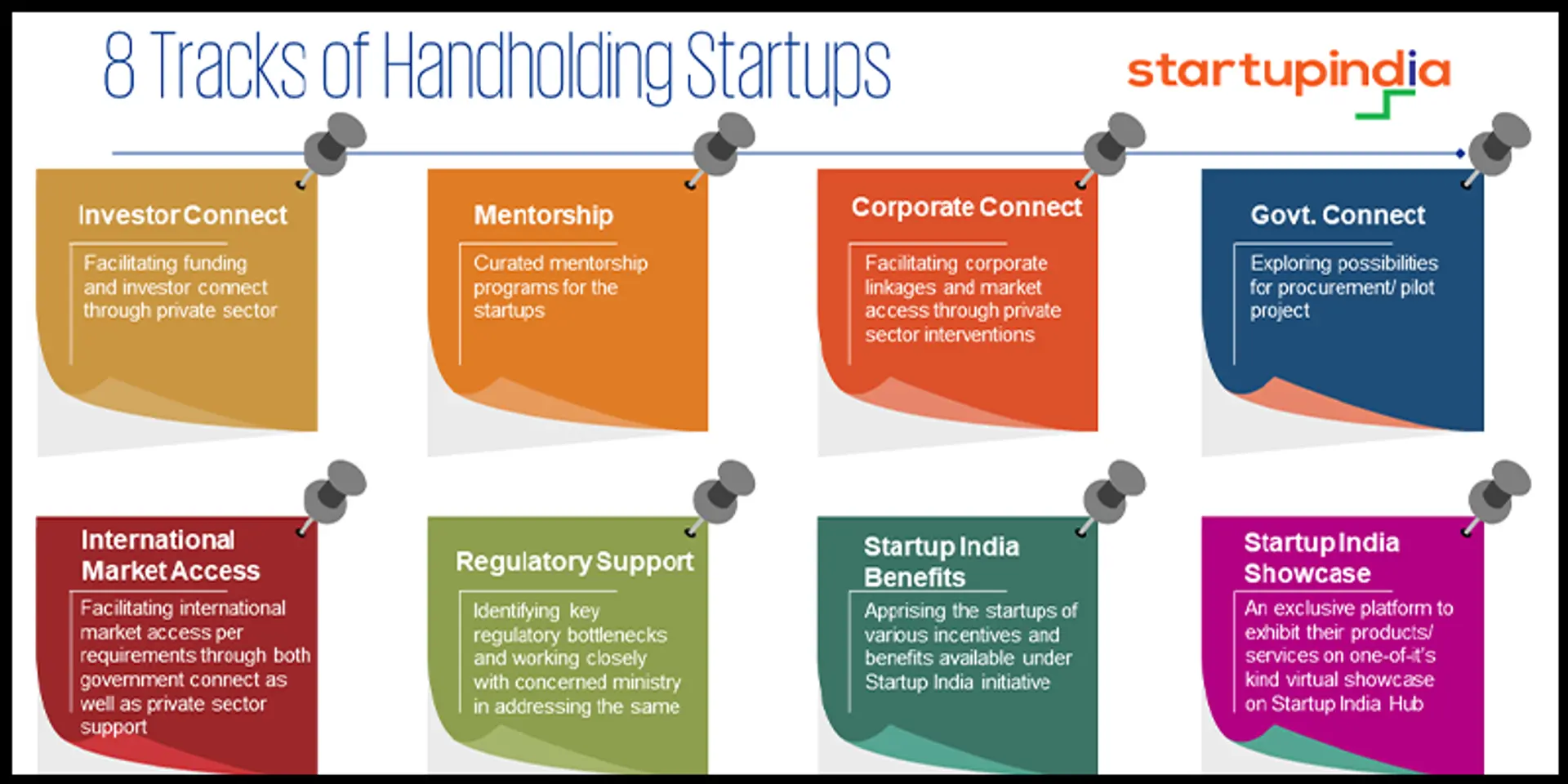 8 Tracks of Handholding Startups

startupindia

Investor Connect

Facilitating funding and investor connect through private sector

Mentorship

Curated mentorship programs for the startups

Corporate Connect

Facilitating corporate linkages and market access through private sector interventions

Govt. Connect

Exploring possibilities for procurement/ pilot project

International Market Access

Facilitating international market access per requirements through both government connect as well as private sector support

Regulatory Support

Identifying key regulatory bottlenecks and working closely with concerned ministry in addressing the same

Startup India Benefits

Apprising the startups of various incentives and benefits available under Startup India initiative

Startup India Showcase

An exclusive platform to exhibit their products/ services on one-of-it's kind virtual showcase on Startup India Hub